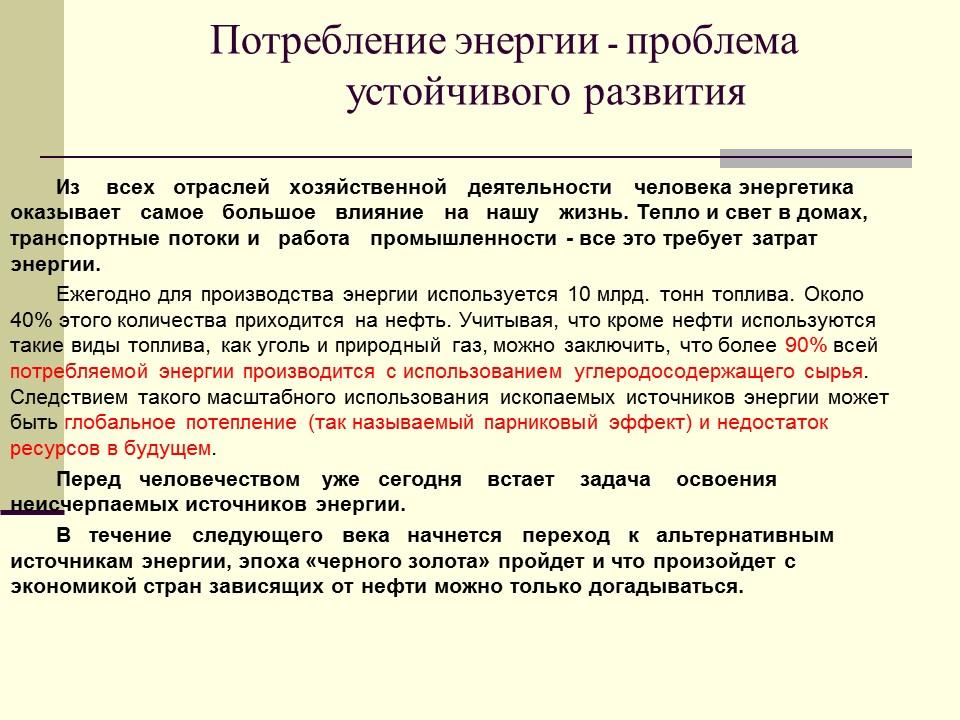 Потребление энергии - проблема устойчивого развития

Из всех отраслей хозяйственной деятельности человека энергетика оказывает самое большое влияние на нашу жизнь. Тепло и свет в домах, транспортные потоки и работа промышленности - все это требует затрат энергии.

Ежегодно для производства энергии используется 10 млрд. тонн топлива. Около 40% этого количества приходится на нефть. Учитывая, что кроме нефти используются такие виды топлива, как уголь и природный газ, можно заключить, что более 90% всей потребляемой энергии производится с использованием углеродосодержащего сырья. Следствием такого масштабного использования ископаемых источников энергии может быть глобальное потепление (так называемый парниковый эффект) и недостаток ресурсов в будущем.

Перед человечеством уже сегодня встает задача освоения неисчерпаемых источников энергии.

В течение следующего века начнется переход к альтернативным источникам энергии, эпоха «черного золота» пройдет и что произойдет с экономикой стран зависящих от нефти можно только догадываться.